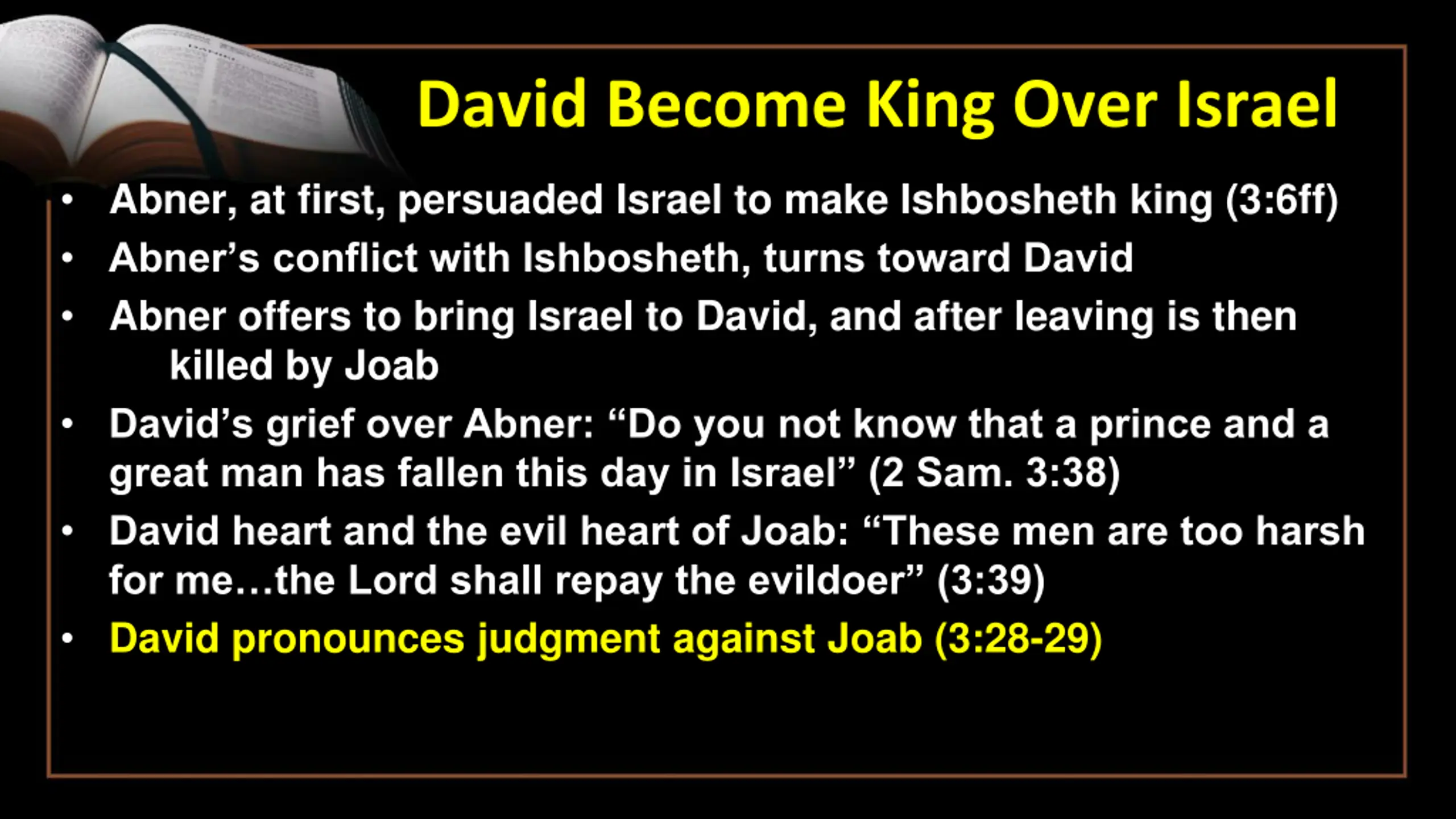 David Become King Over Israel

• Abner, at first, persuaded Israel to make Ishbosheth king (3:6ff)
• Abner’s conflict with Ishbosheth, turns toward David
• Abner offers to bring Israel to David, and after leaving is then killed by Joab
• David’s grief over Abner: “Do you not know that a prince and a great man has fallen this day in Israel” (2 Sam. 3:38)
• David heart and the evil heart of Joab: “These men are too harsh for me…the Lord shall repay the evildoer” (3:39)
• David pronounces judgment against Joab (3:28-29)